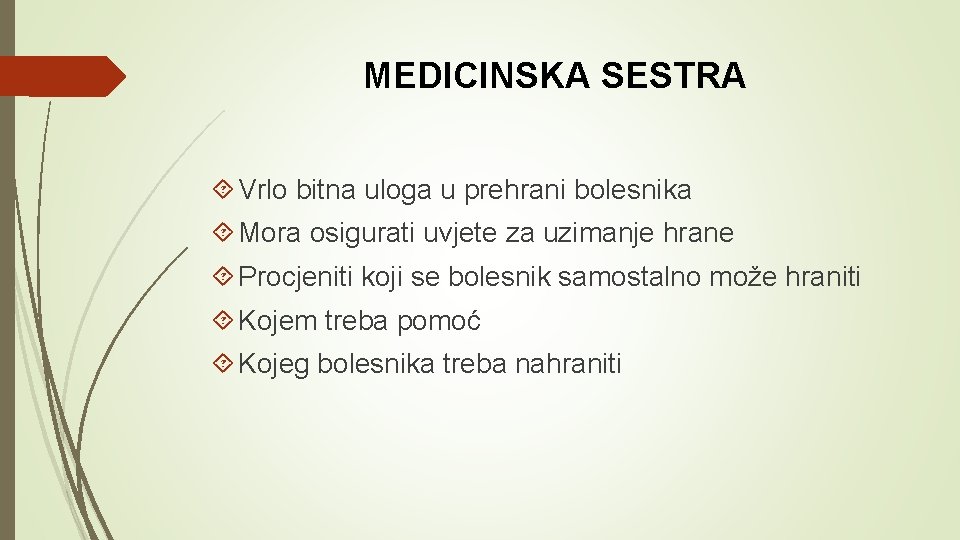 MEDICINSKA SESTRA

Vrlo bitna uloga u prehrani bolesnika

Mora osigurati uvjete za uzimanje hrane

Procjeniti koji se bolesnik samostalno može hraniti

Kojem treba pomoć

Kojeg bolesnika treba nahraniti